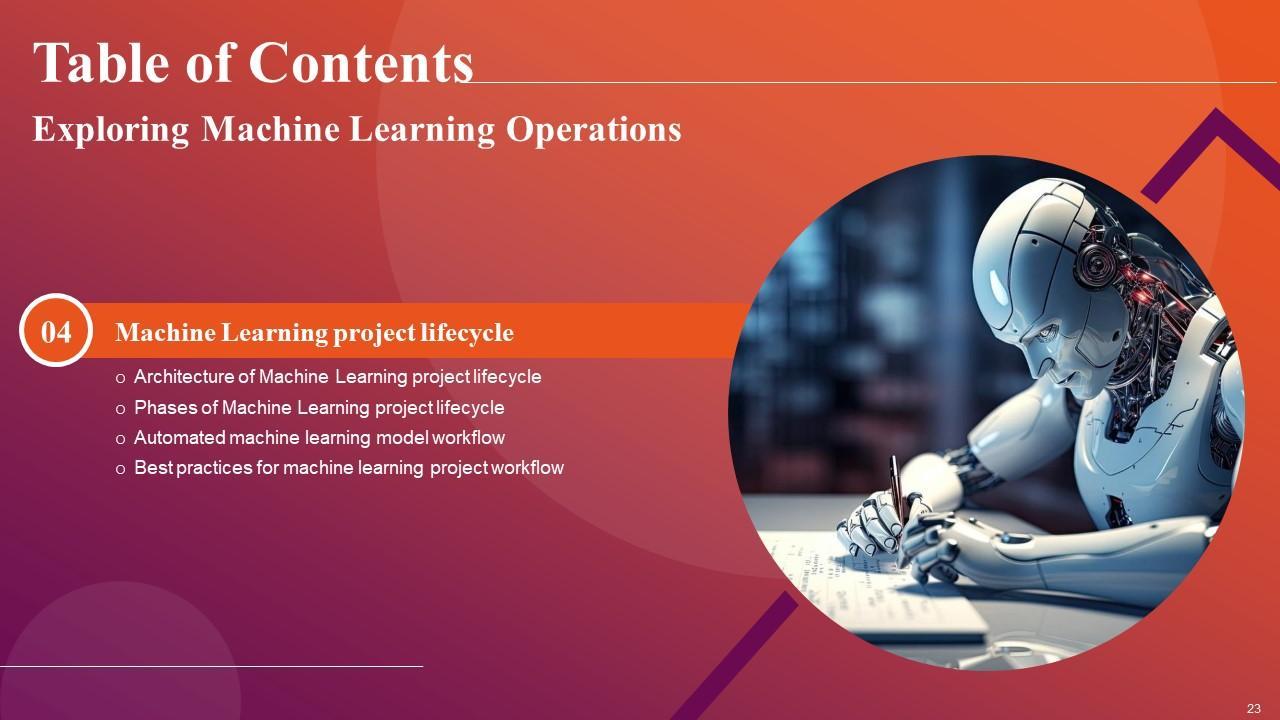 Table of Contents
Exploring Machine Learning Operations

04 Machine Learning project lifecycle

o Architecture of Machine Learning project lifecycle
o Phases of Machine Learning project lifecycle
o Automated machine learning model workflow
o Best practices for machine learning project workflow

23